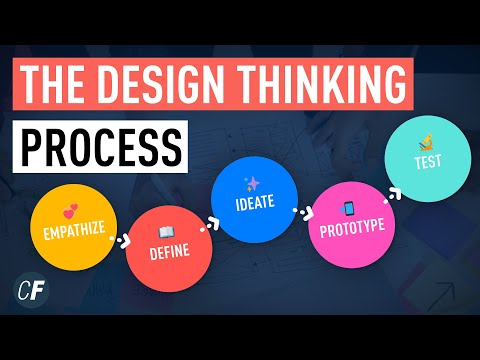 THE DESIGN THINKING
PROCESS

EMPATHIZE
DEFINE
IDEATE
PROTOTYPE
TEST

CF